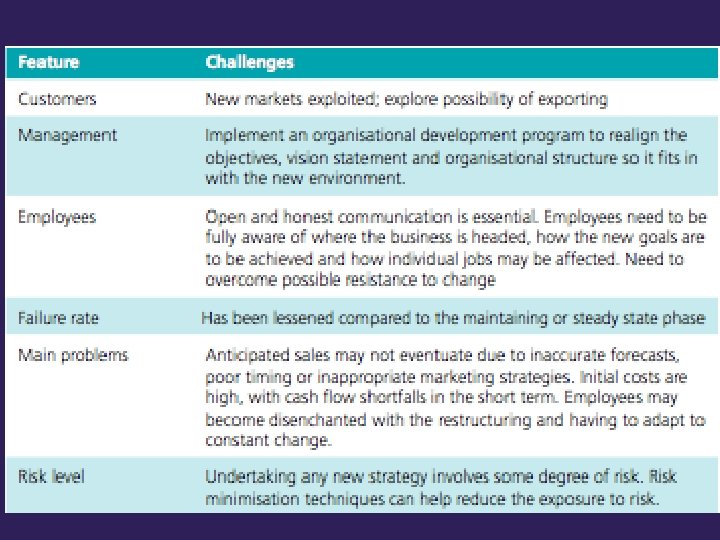 | Feature | Challenges |
|---|---|
| Customers | New markets exploited; explore possibility of exporting |
| Management | Implement an organisational development program to realign the objectives, vision statement and organisational structure so it fits in with the new environment. |
| Employees | Open and honest communication is essential. Employees need to be fully aware of where the business is headed, how the new goals are to be achieved and how individual jobs may be affected. Need to overcome possible resistance to change |
| Failure rate | Has been lessened compared to the maintaining or steady state phase |
| Main problems | Anticipated sales may not eventuate due to inaccurate forecasts, poor timing or inappropriate marketing strategies. Initial costs are high, with cash flow shortfalls in the short term. Employees may become disenchanted with the restructuring and having to adapt to constant change. |
| Risk level | Undertaking any new strategy involves some degree of risk. Risk minimisation techniques can help reduce the exposure to risk. |